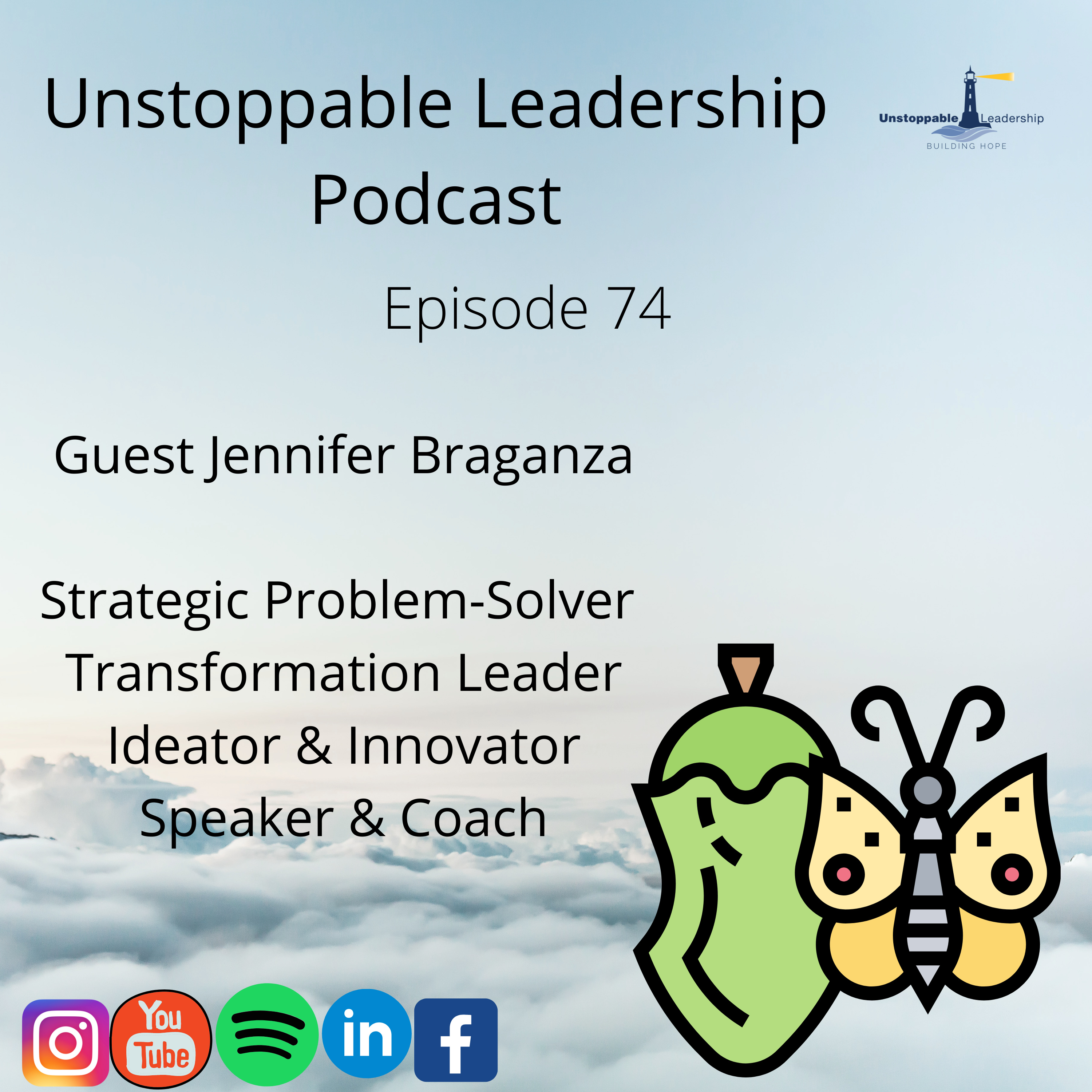 Unstoppable Leadership Podcast

Unstoppable Leadership
BUILDING HOPE

Episode 74

Guest Jennifer Braganza

Strategic Problem-Solver
Transformation Leader
Ideator & Innovator
Speaker & Coach

You Tube

in

f